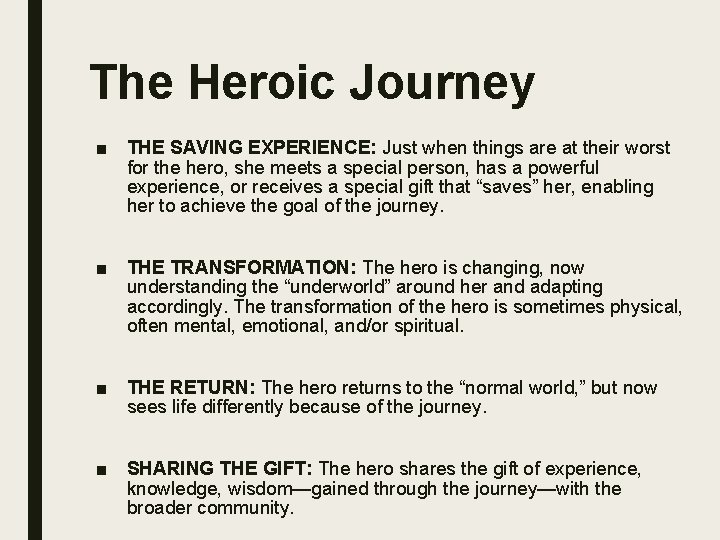 The Heroic Journey

■ THE SAVING EXPERIENCE: Just when things are at their worst for the hero, she meets a special person, has a powerful experience, or receives a special gift that “saves” her, enabling her to achieve the goal of the journey.

■ THE TRANSFORMATION: The hero is changing, now understanding the “underworld” around her and adapting accordingly. The transformation of the hero is sometimes physical, often mental, emotional, and/or spiritual.

■ THE RETURN: The hero returns to the “normal world,” but now sees life differently because of the journey.

■ SHARING THE GIFT: The hero shares the gift of experience, knowledge, wisdom—gained through the journey—with the broader community.